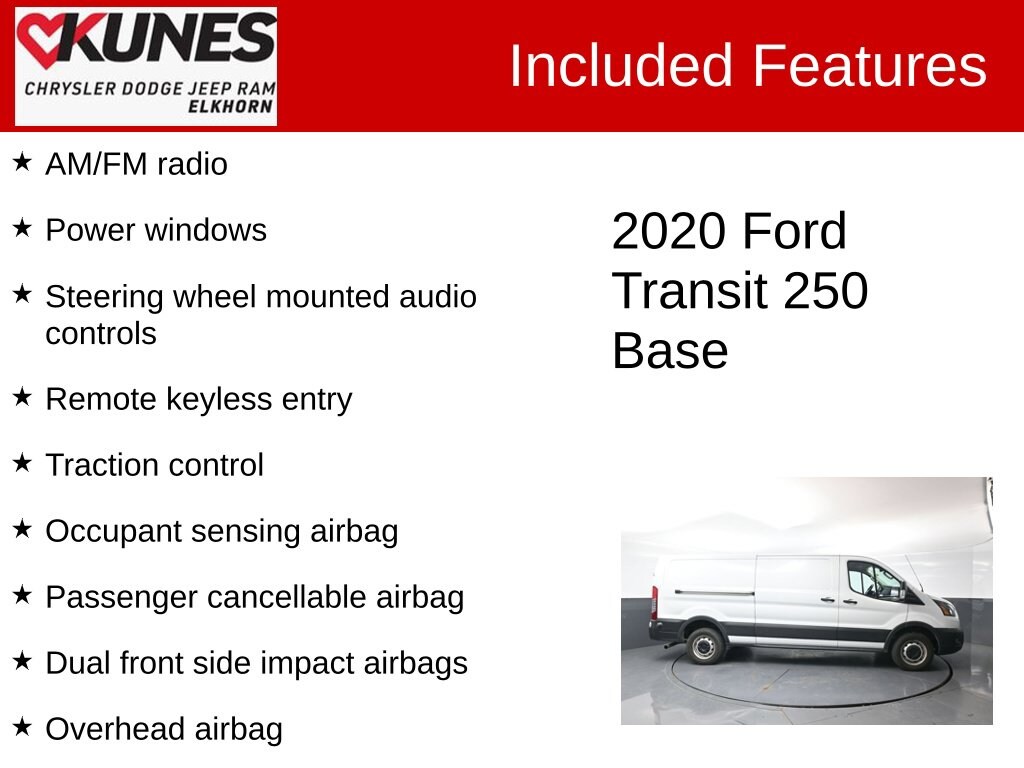 KUNES
CHRYSLER DODGE JEEP RAM
ELKHORN

Included Features

★ AM/FM radio

★ Power windows

★ Steering wheel mounted audio controls

★ Remote keyless entry

★ Traction control

★ Occupant sensing airbag

★ Passenger cancellable airbag

★ Dual front side impact airbags

★ Overhead airbag

2020 Ford
Transit 250
Base